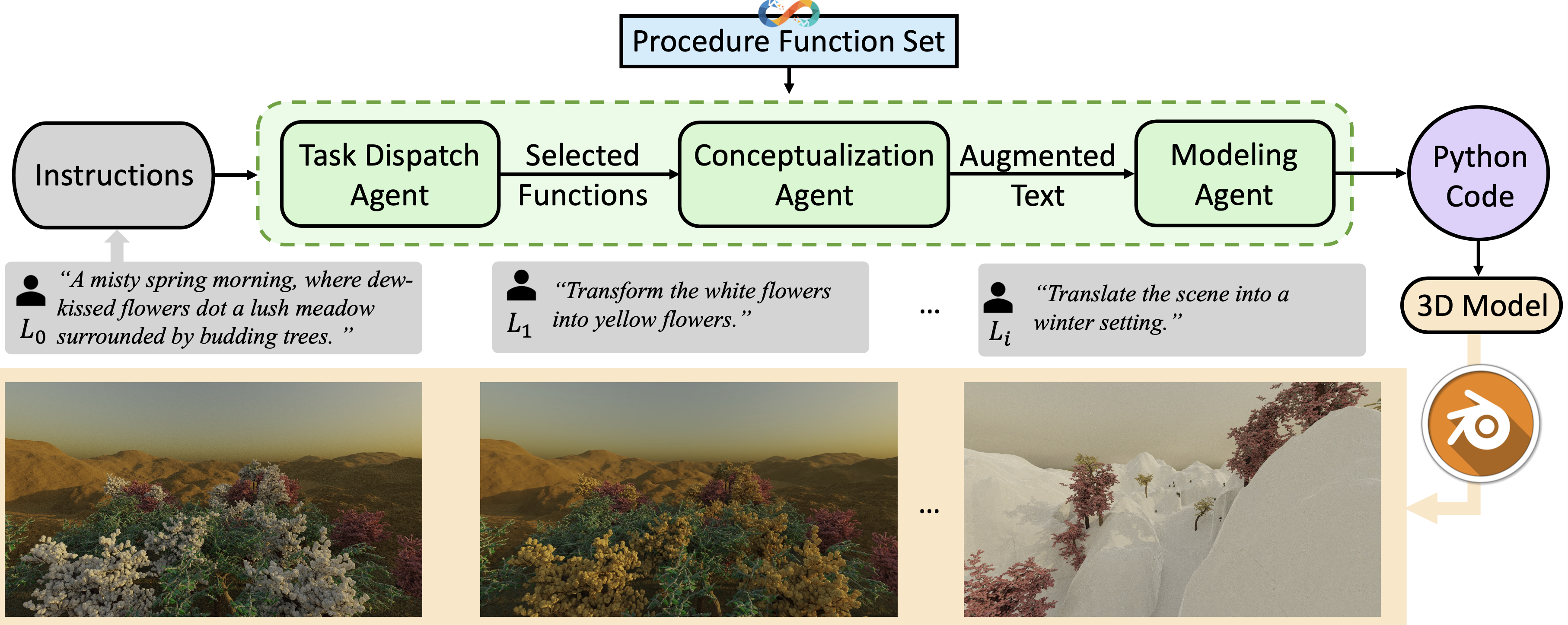 Procedure Function Set

Instructions

Task Dispatch Agent

Selected Functions

Conceptualization Agent

Augmented Text

Modeling Agent

Python Code

3D Model

$L_0$ “A misty spring morning, where dew-kissed flowers dot a lush meadow surrounded by budding trees. ”

$L_1$ “Transform the white flowers into yellow flowers.”

...

$L_i$ “Translate the scene into a winter setting.”

...